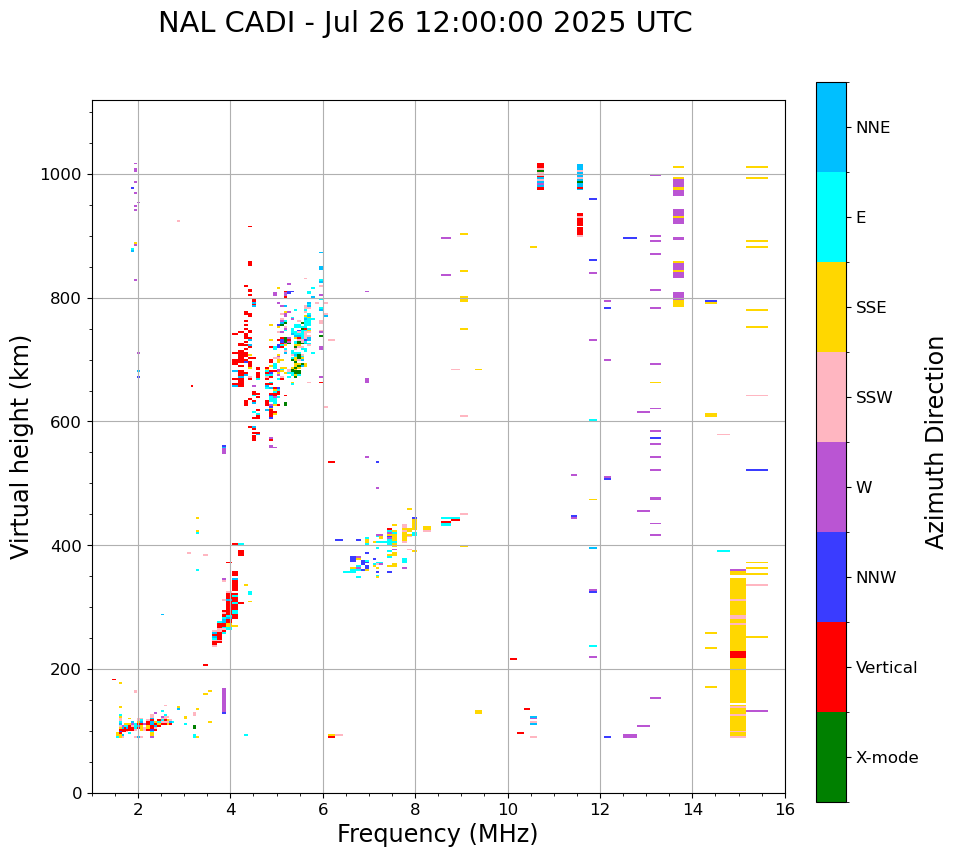 NAL CADI - Jul 26 12:00:00 2025 UTC

Virtual height (km)

1000
800
600
400
200
0

2
4
6
8
10
12
14
16

Frequency (MHz)

NNE
E
SSE
SSW
W
NNW
Vertical
X-mode

Azimuth Direction